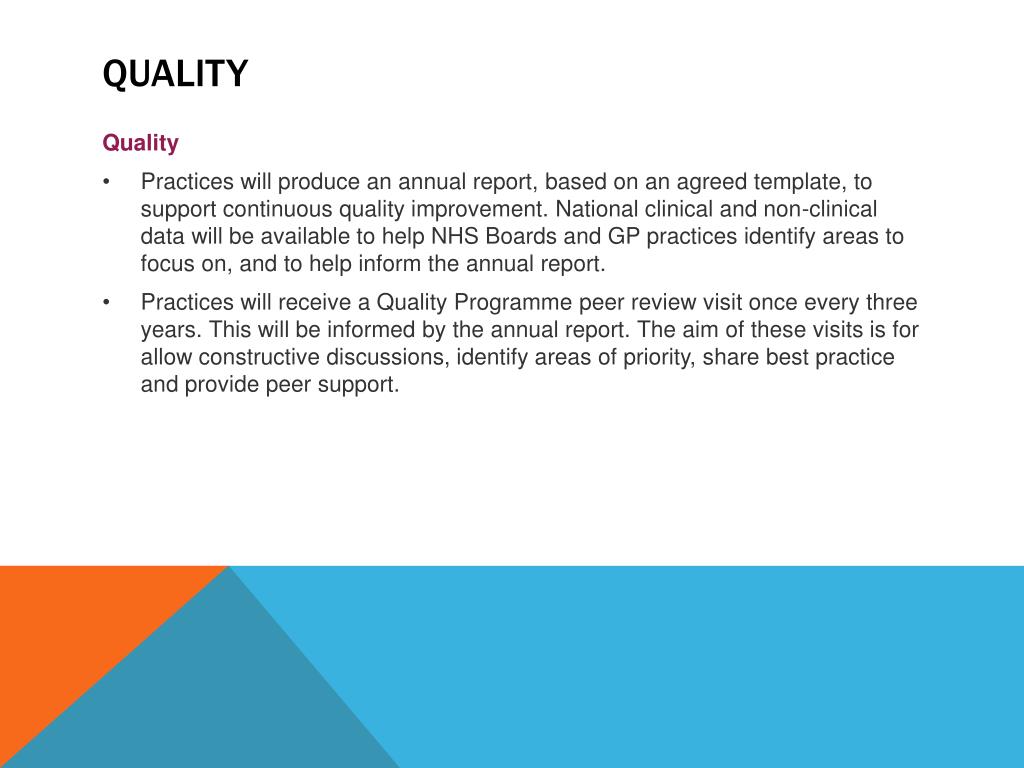 QUALITY

Quality

• Practices will produce an annual report, based on an agreed template, to support continuous quality improvement. National clinical and non-clinical data will be available to help NHS Boards and GP practices identify areas to focus on, and to help inform the annual report.

• Practices will receive a Quality Programme peer review visit once every three years. This will be informed by the annual report. The aim of these visits is for allow constructive discussions, identify areas of priority, share best practice and provide peer support.